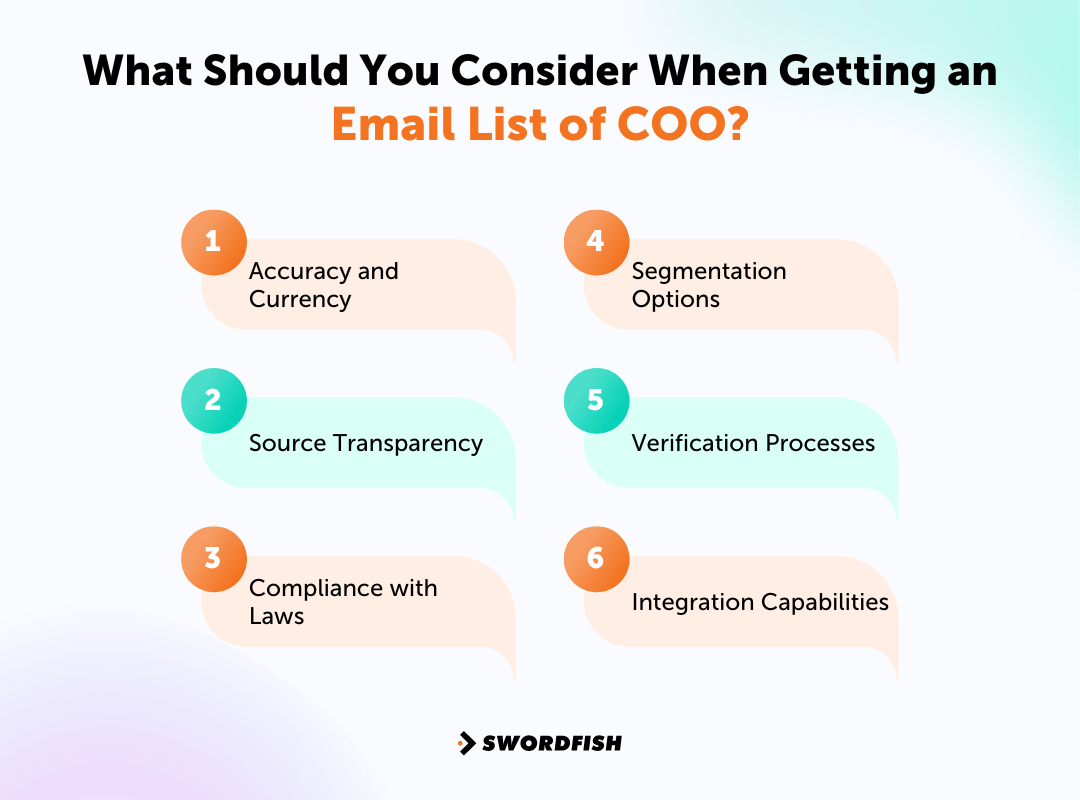 What Should You Consider When Getting an Email List of COO?

1
Accuracy and Currency

2
Source Transparency

3
Compliance with Laws

4
Segmentation Options

5
Verification Processes

6
Integration Capabilities

SWORDFISH